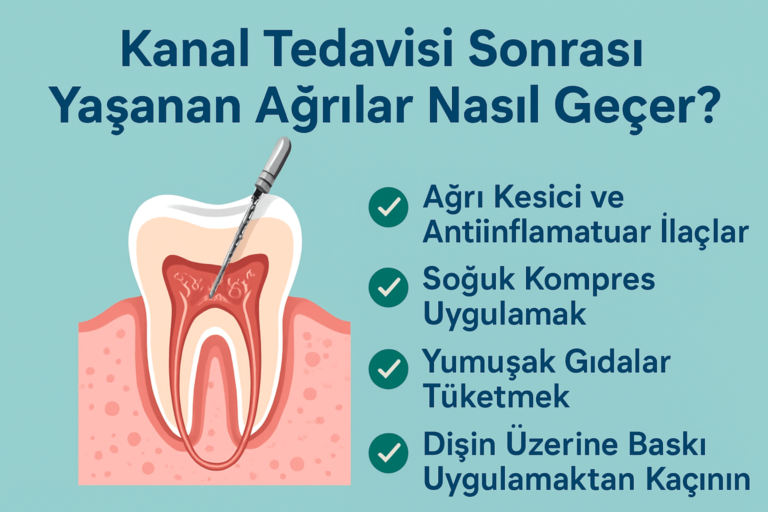 Kanal Tedavisi Sonrası Yaşanan Ağrılar Nasıl Geçer?

Ağrı Kesici ve Antiinflamatuar İlaçlar

Soğuk Kompres Uygulamak

Yumuşak Gıdalar Tüketmek

Dişin Üzerine Baskı Uygulamaktan Kaçının